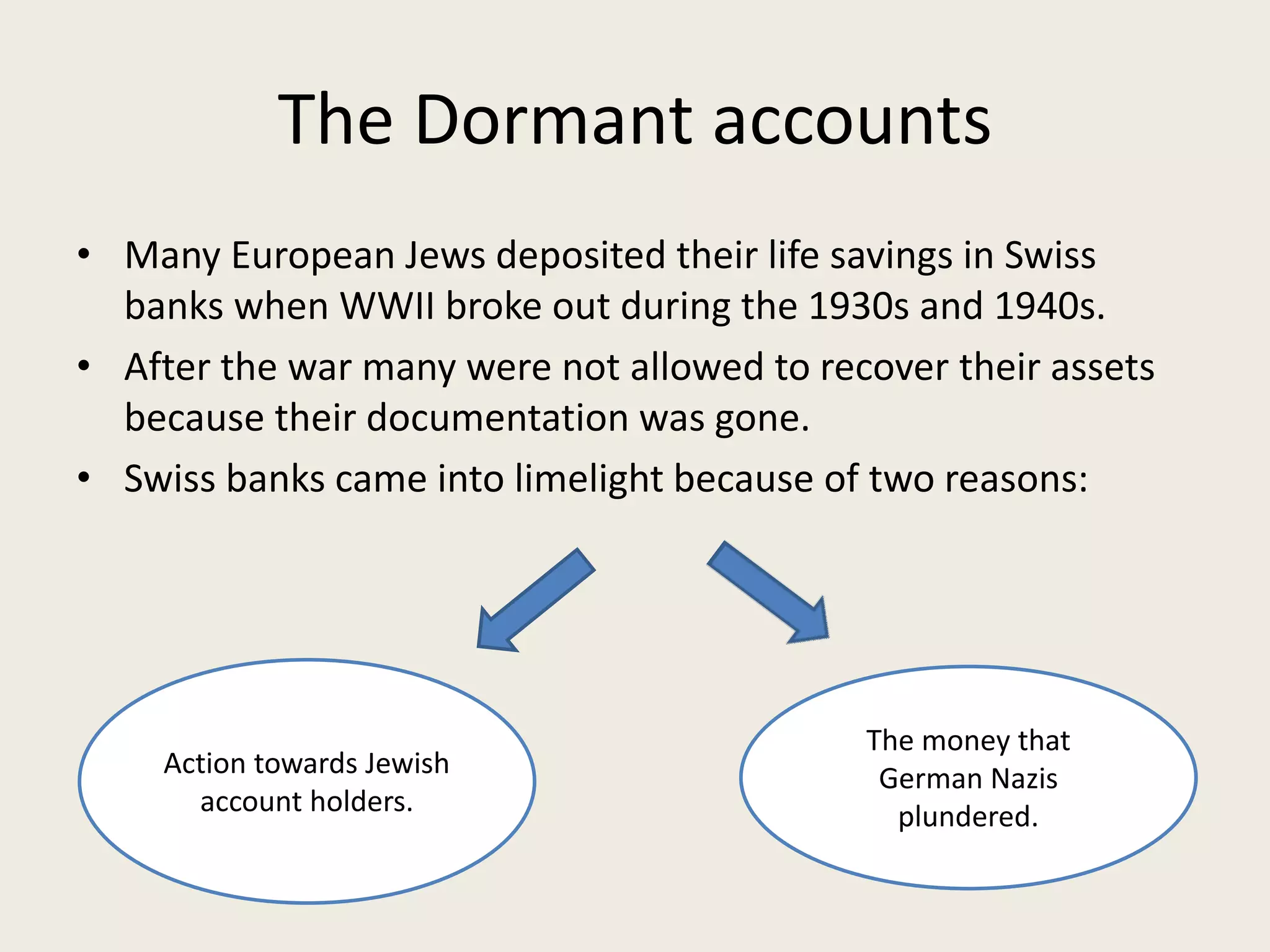 The Dormant accounts

• Many European Jews deposited their life savings in Swiss banks when WWII broke out during the 1930s and 1940s.

• After the war many were not allowed to recover their assets because their documentation was gone.

• Swiss banks came into limelight because of two reasons:

Action towards Jewish account holders.

The money that German Nazis plundered.